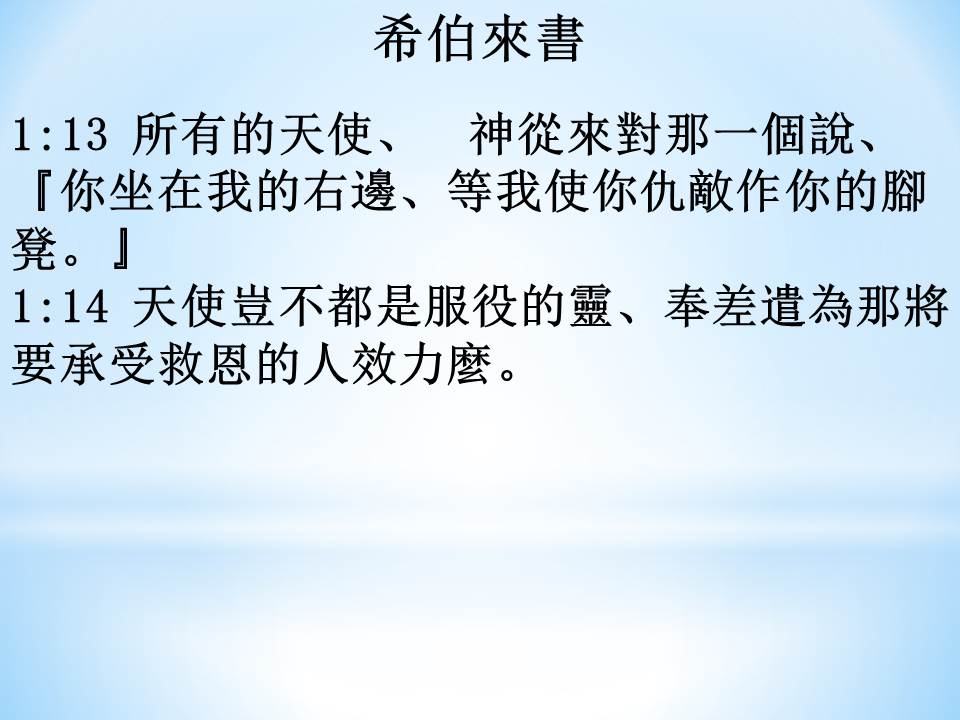 希伯來書

1:13 所有的天使、　神從來對那一個說、『你坐在我的右邊、等我使你仇敵作你的腳凳。』
1:14 天使豈不都是服役的靈、奉差遣為那將要承受救恩的人效力麼。